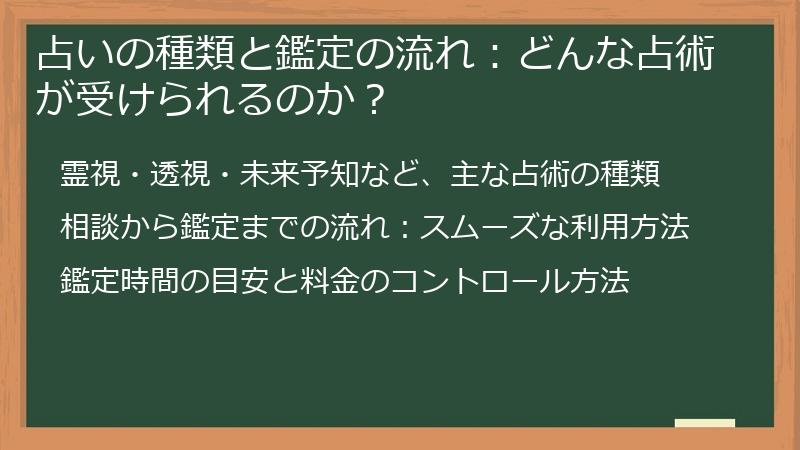 占いの種類と鑑定の流れ：どんな占術が受けられるのか？

霊視・透視・未来予知など、主な占術の種類

相談から鑑定までの流れ：スムーズな利用方法

鑑定時間の目安と料金のコントロール方法